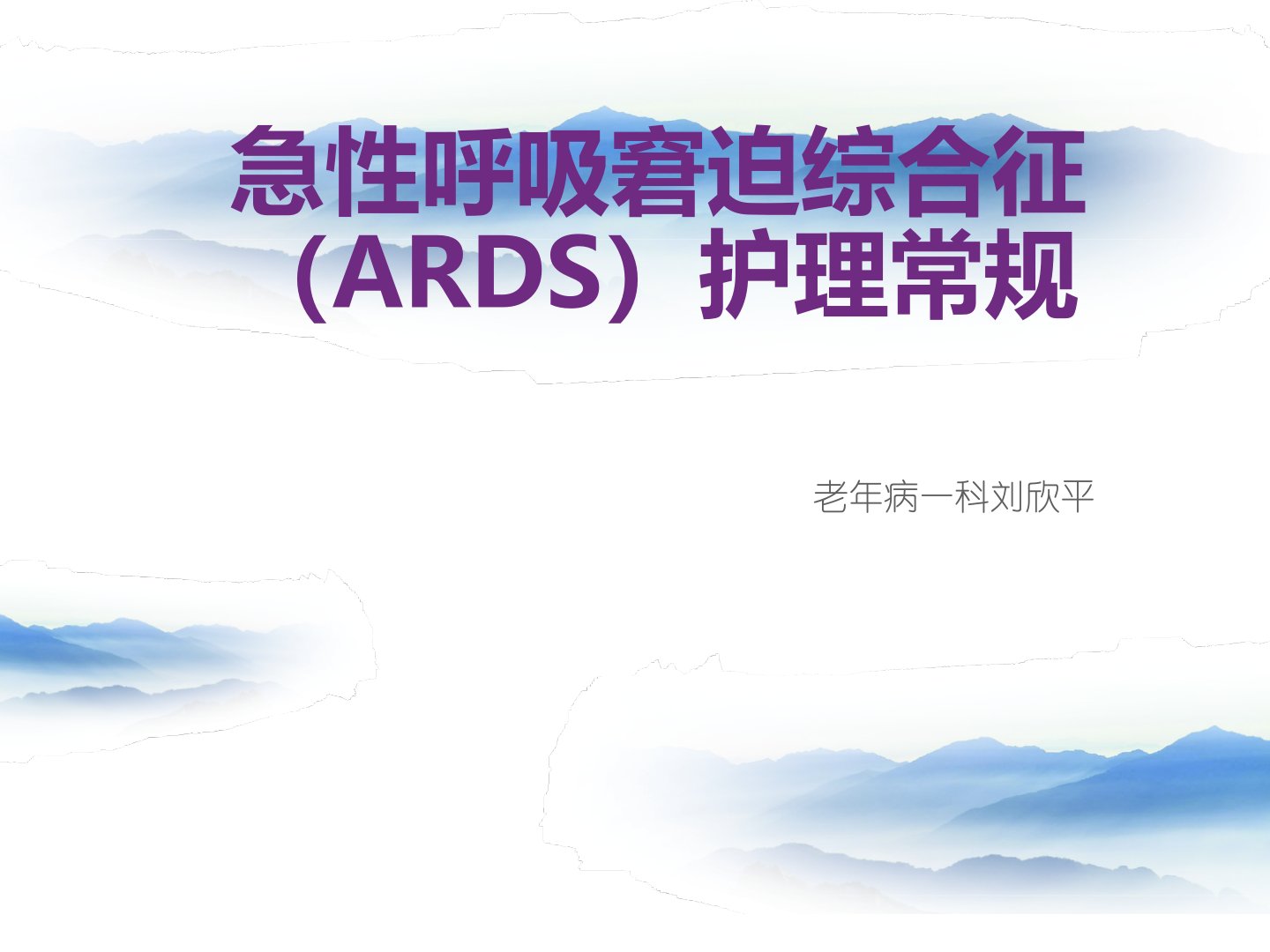 急性呼吸窘迫综合征（ARDS）护理常规

老年病一科刘欣平